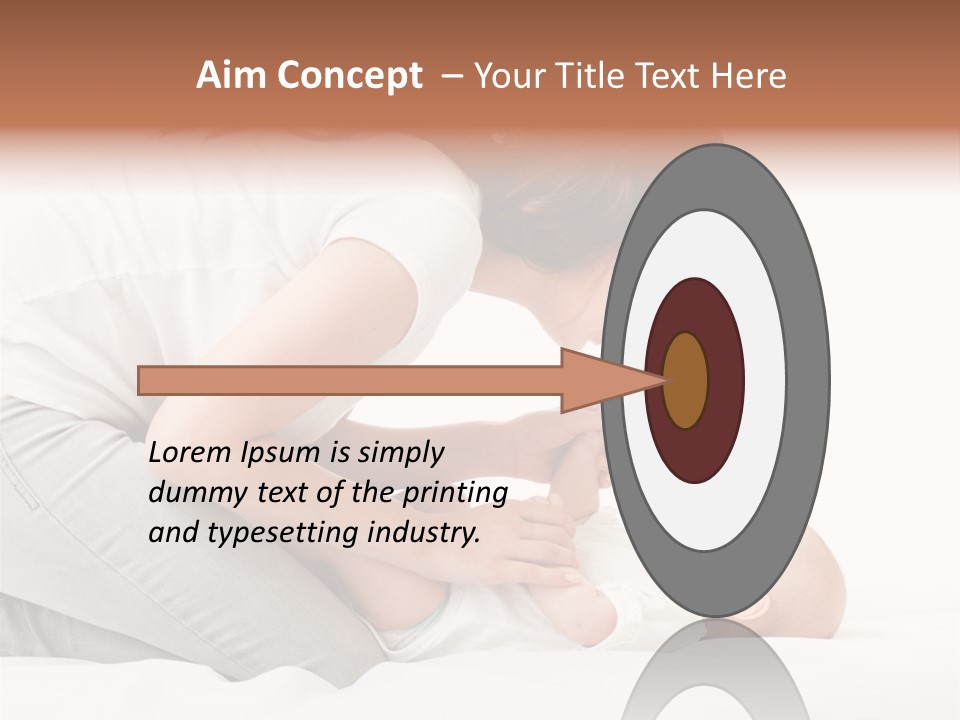 Aim Concept – Your Title Text Here

Lorem Ipsum is simply dummy text of the printing and typesetting industry.